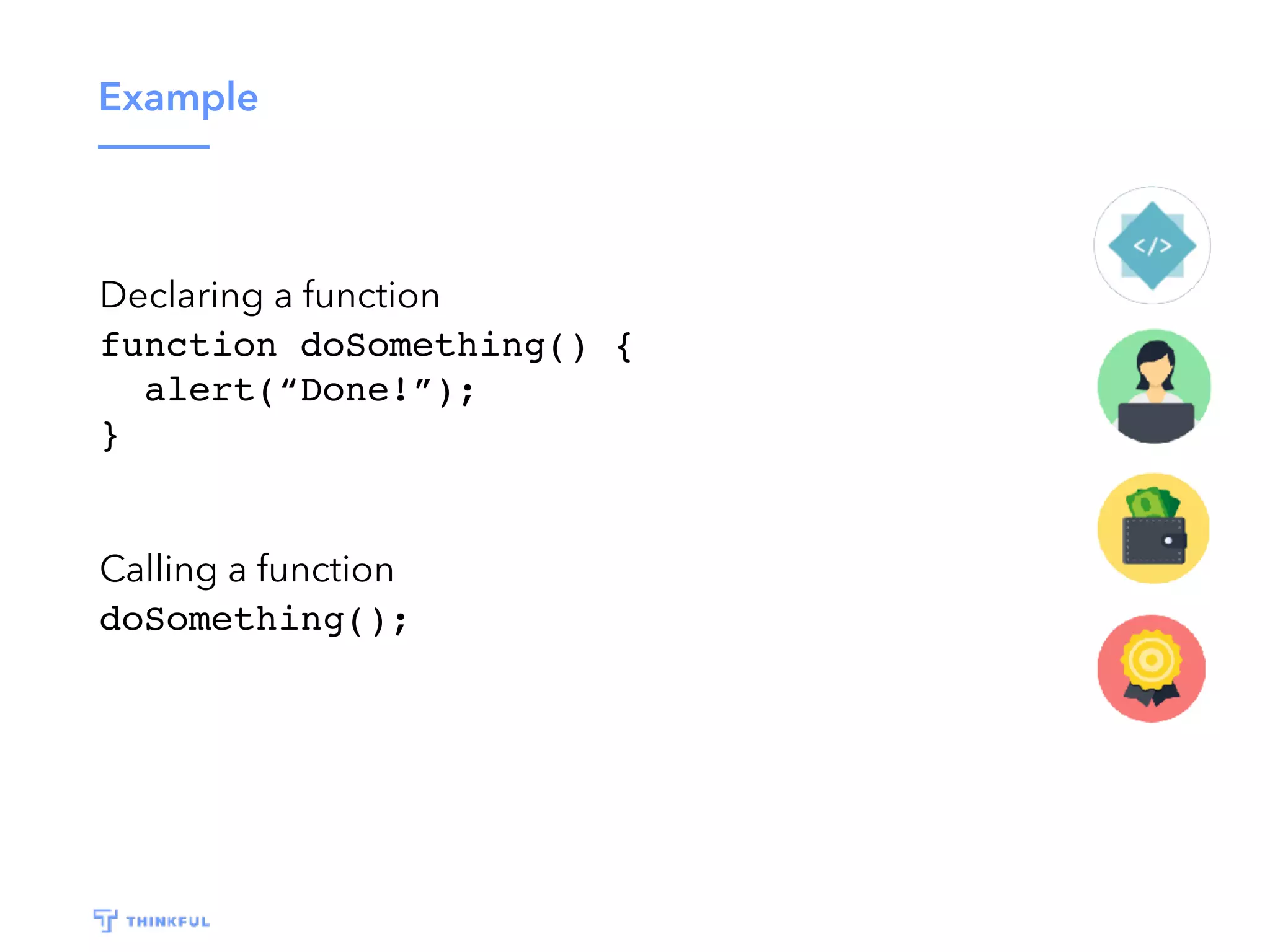 Example

Declaring a function
function doSomething() {
  alert(“Done!”);
}

Calling a function
doSomething();

</>

THINKFUL